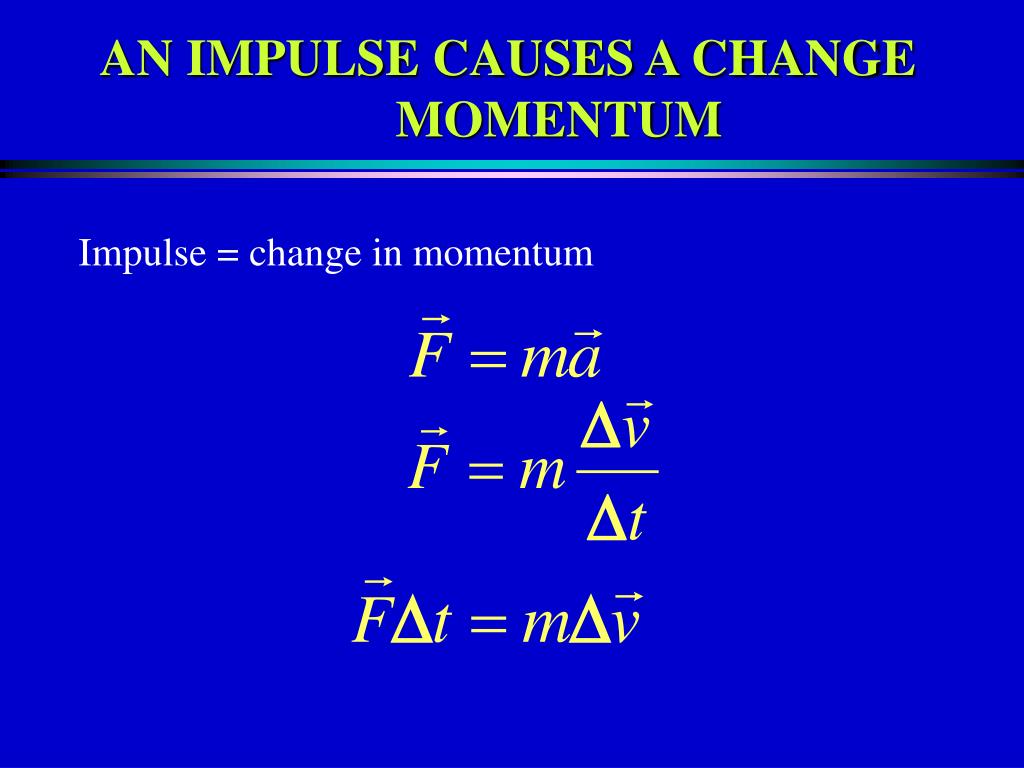 AN IMPULSE CAUSES A CHANGE MOMENTUM

Impulse = change in momentum

$\vec{F} = m\vec{a}$

$\vec{F} = m\frac{\Delta\vec{v}}{\Delta t}$

$\vec{F}\Delta t = m\Delta\vec{v}$